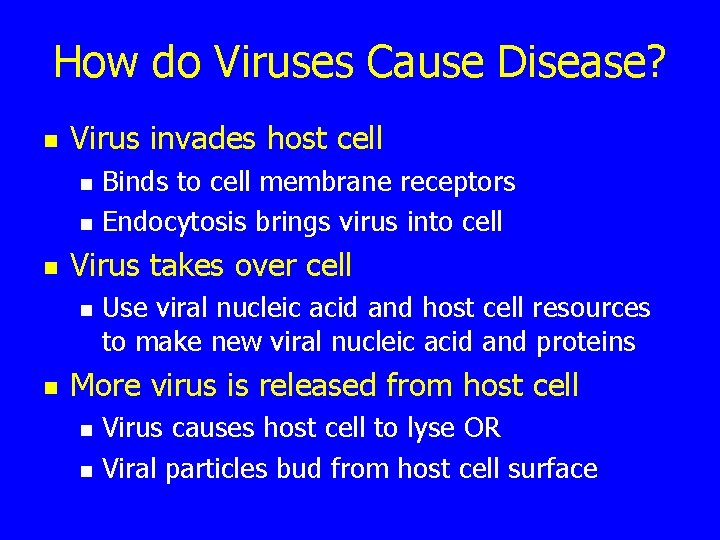 How do Viruses Cause Disease?

- Virus invades host cell
  - Binds to cell membrane receptors
  - Endocytosis brings virus into cell
- Virus takes over cell
  - Use viral nucleic acid and host cell resources to make new viral nucleic acid and proteins
- More virus is released from host cell
  - Virus causes host cell to lyse OR
  - Viral particles bud from host cell surface